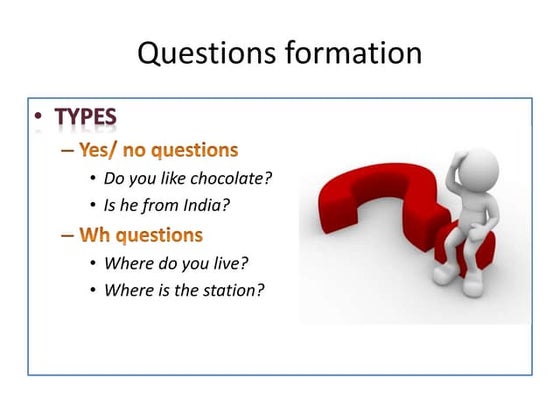 Questions formation

• TYPES
– Yes/ no questions
• Do you like chocolate?
• Is he from India?
– Wh questions
• Where do you live?
• Where is the station?